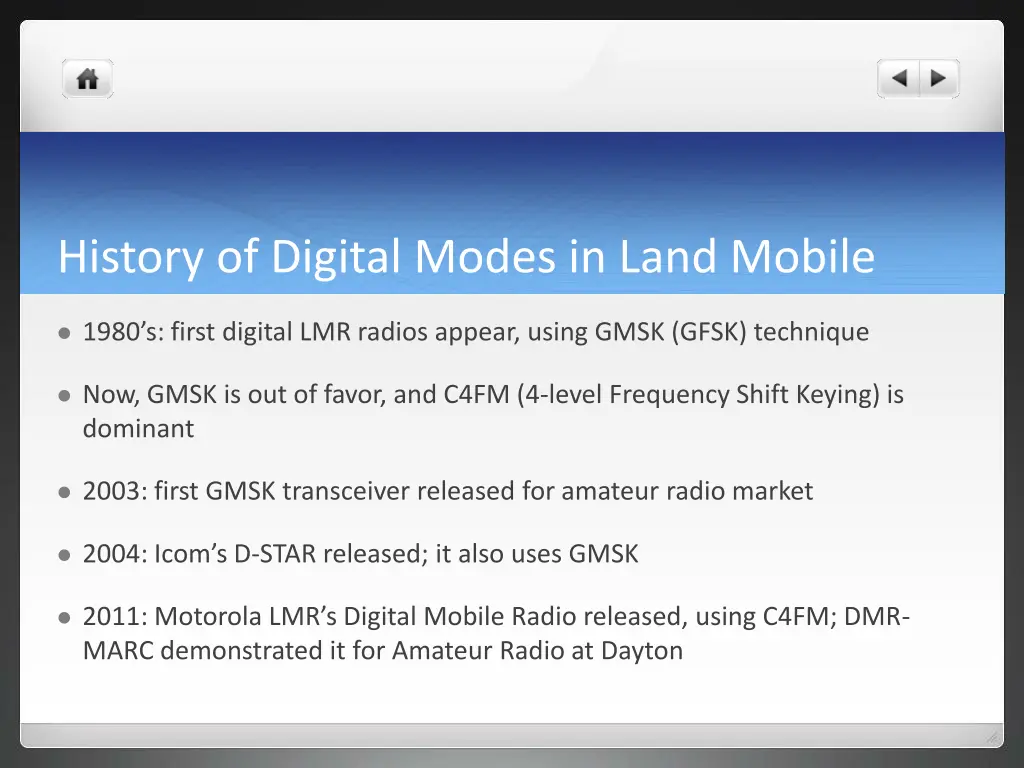 History of Digital Modes in Land Mobile

1980’s: first digital LMR radios appear, using GMSK (GFSK) technique

Now, GMSK is out of favor, and C4FM (4-level Frequency Shift Keying) is dominant

2003: first GMSK transceiver released for amateur radio market

2004: Icom’s D-STAR released; it also uses GMSK

2011: Motorola LMR’s Digital Mobile Radio released, using C4FM; DMR-MARC demonstrated it for Amateur Radio at Dayton